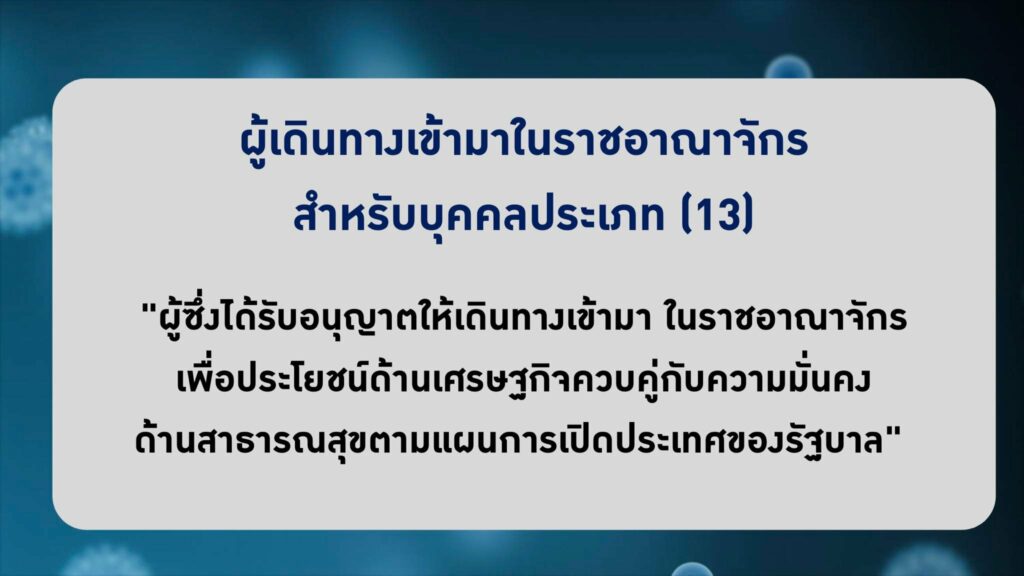 ผู้เดินทางเข้ามาในราชอาณาจักร
สำหรับบุคคลประเภท (13)

"ผู้ซึ่งได้รับอนุญาตให้เดินทางเข้ามา ในราชอาณาจักร เพื่อประโยชน์ด้านเศรษฐกิจควบคู่กับความมั่นคง ด้านสาธารณสุขตามแผนการเปิดประเทศของรัฐบาล"